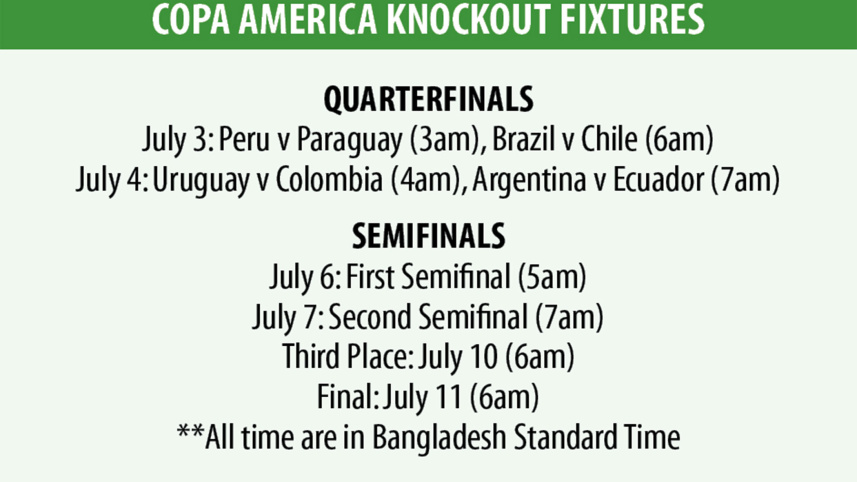 COPA AMERICA KNOCKOUT FIXTURES

QUARTERFINALS
July 3: Peru v Paraguay (3am), Brazil v Chile (6am)
July 4: Uruguay v Colombia (4am), Argentina v Ecuador (7am)

SEMIFINALS
July 6: First Semifinal (5am)
July 7: Second Semifinal (7am)
Third Place: July 10 (6am)
Final: July 11 (6am)
**All time are in Bangladesh Standard Time